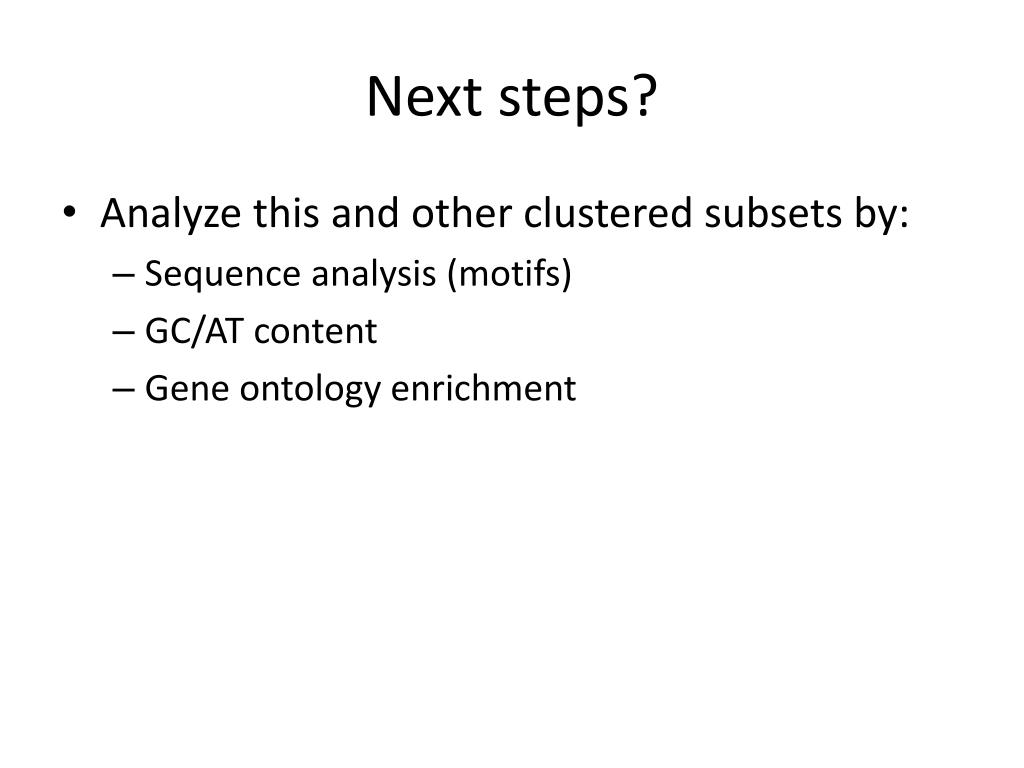 Next steps?

• Analyze this and other clustered subsets by:
– Sequence analysis (motifs)
– GC/AT content
– Gene ontology enrichment